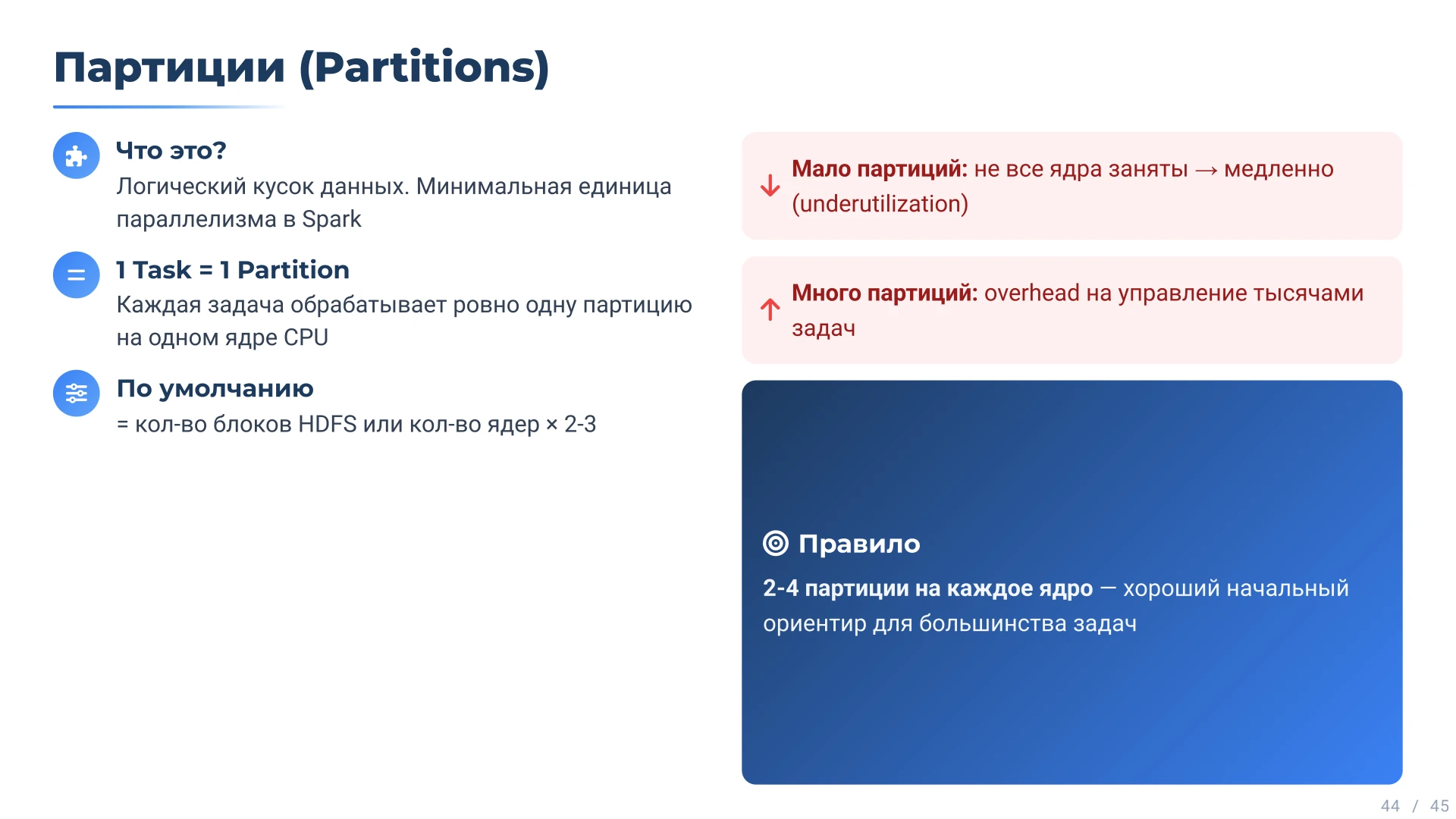 Партиции (Partitions)

Что это?
Логический кусок данных. Минимальная единица параллелизма в Spark

1 Task = 1 Partition
Каждая задача обрабатывает ровно одну партицию на одном ядре CPU

По умолчанию
= кол-во блоков HDFS или кол-во ядер × 2-3

Мало партиций: не все ядра заняты → медленно (underutilization)

Много партиций: overhead на управление тысячами задач

Правило
2-4 партиции на каждое ядро — хороший начальный ориентир для большинства задач

44 / 45